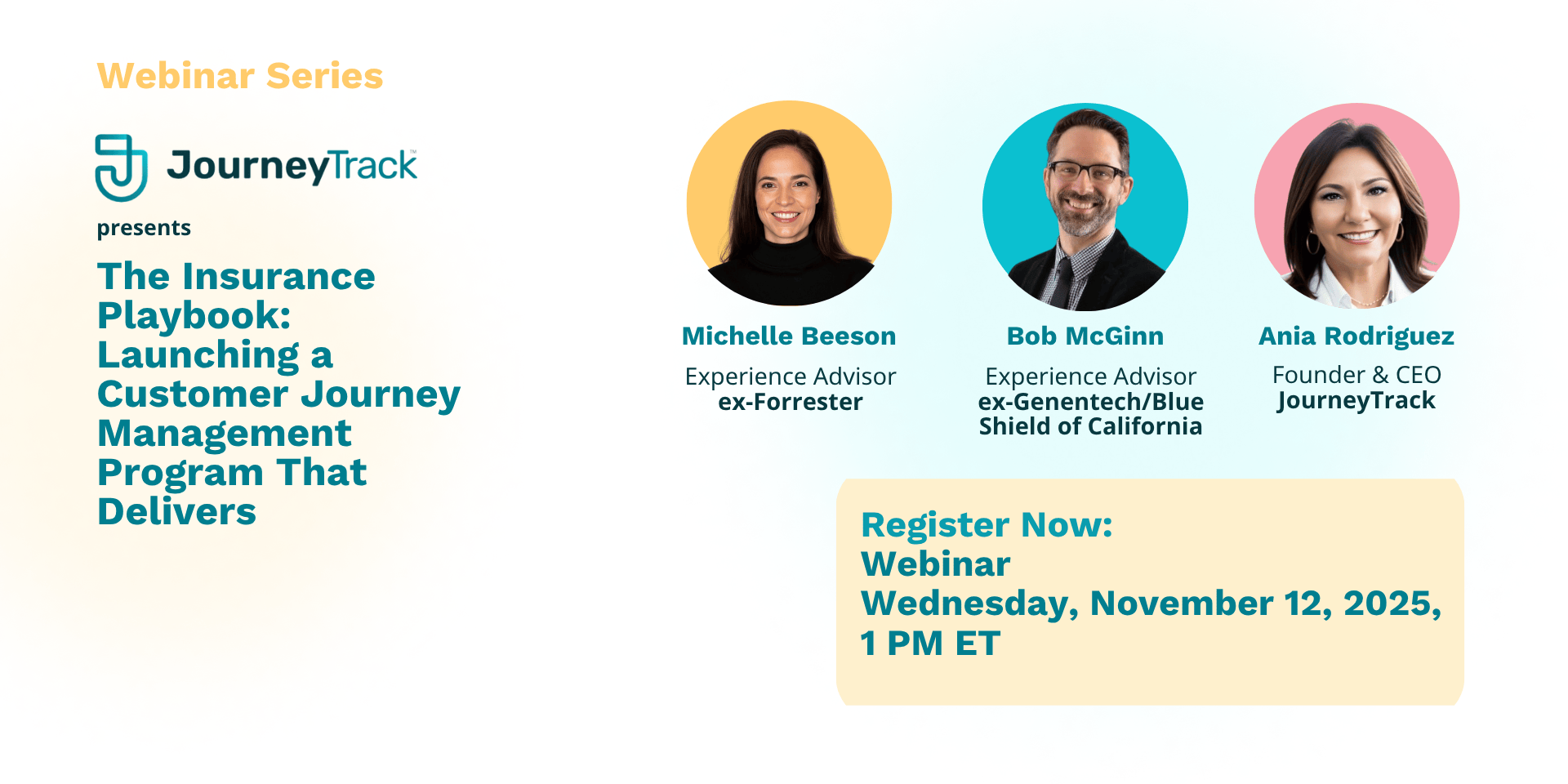 Webinar Series

JourneyTrack™

presents

The Insurance Playbook: Launching a Customer Journey Management Program That Delivers

Michelle Beeson
Experience Advisor
ex-Forrester

Bob McGinn
Experience Advisor
ex-Genentech/Blue Shield of California

Ania Rodriguez
Founder & CEO
JourneyTrack

Register Now:
Webinar
Wednesday, November 12, 2025,
1 PM ET